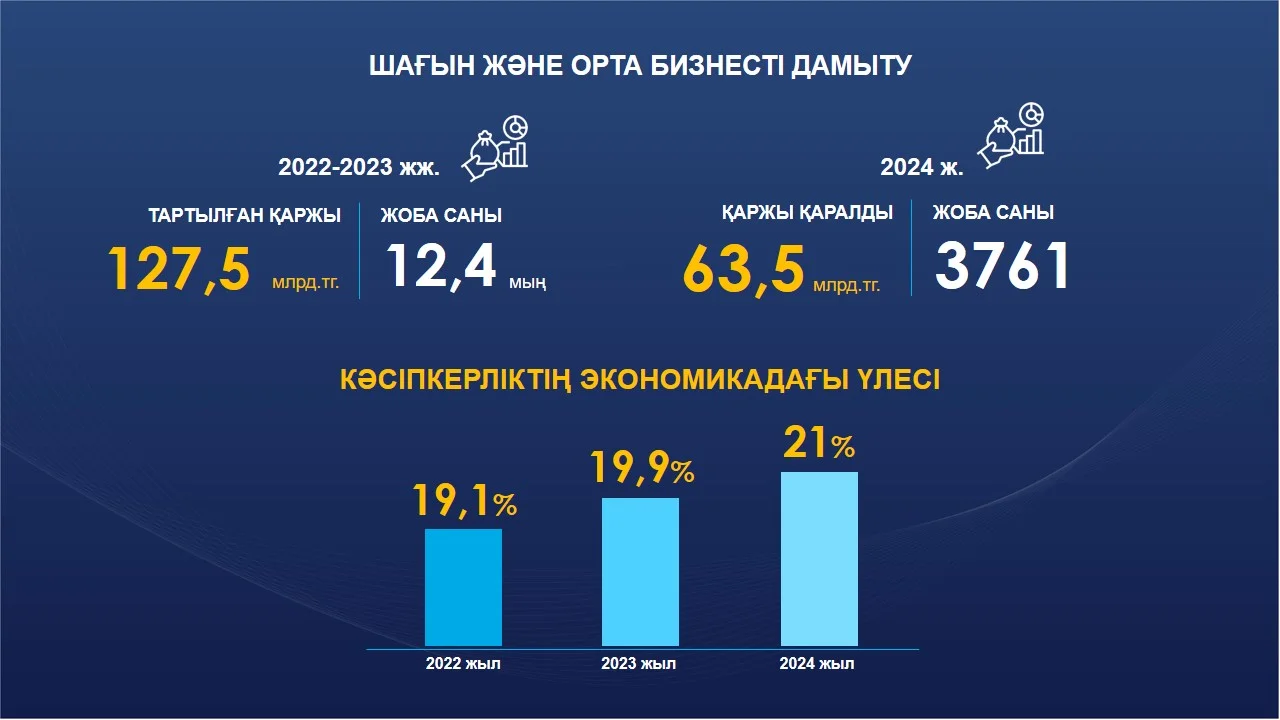 ШАҒЫН ЖӘНЕ ОРТА БИЗНЕСТІ ДАМЫТУ

2022-2023 жж.

ТАРТЫЛҒАН ҚАРЖЫ
127,5 млрд.тг.

ЖОБА САНЫ
12,4 мың

2024 ж.

ҚАРЖЫ ҚАРАЛДЫ
63,5 млрд.тг.

ЖОБА САНЫ
3761

КӘСІПКЕРЛІКТІҢ ЭКОНОМИКАДАҒЫ ҮЛЕСІ

19,1%
19,9%
21%

2022 жыл
2023 жыл
2024 жыл